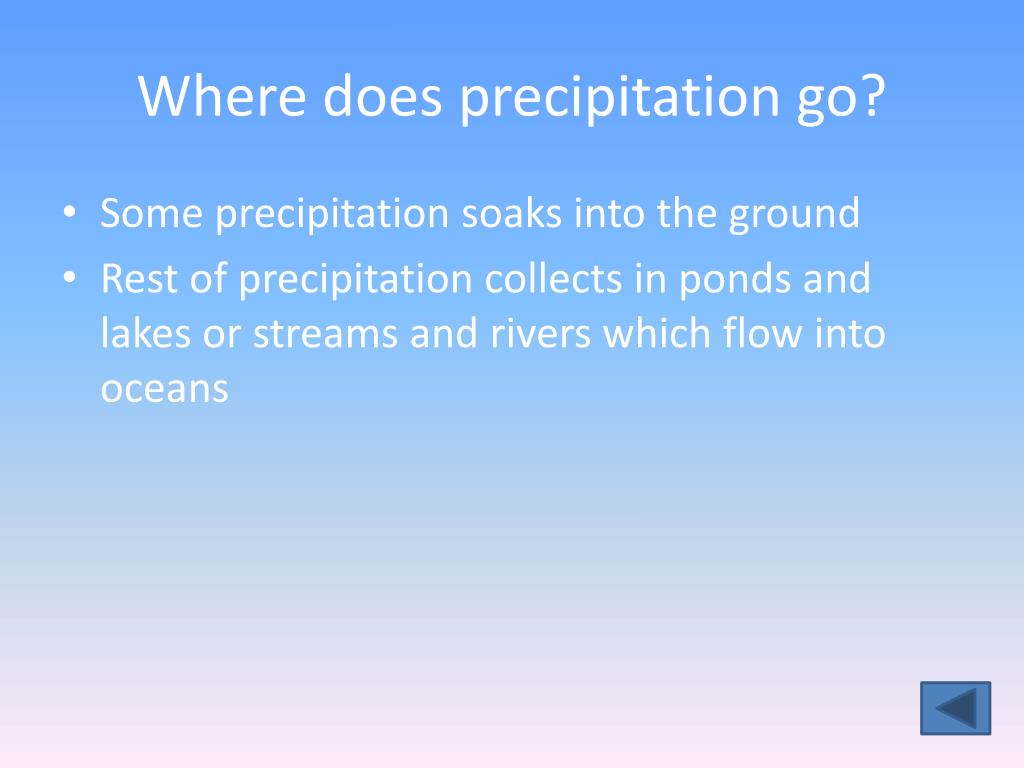 Where does precipitation go?

• Some precipitation soaks into the ground
• Rest of precipitation collects in ponds and lakes or streams and rivers which flow into oceans